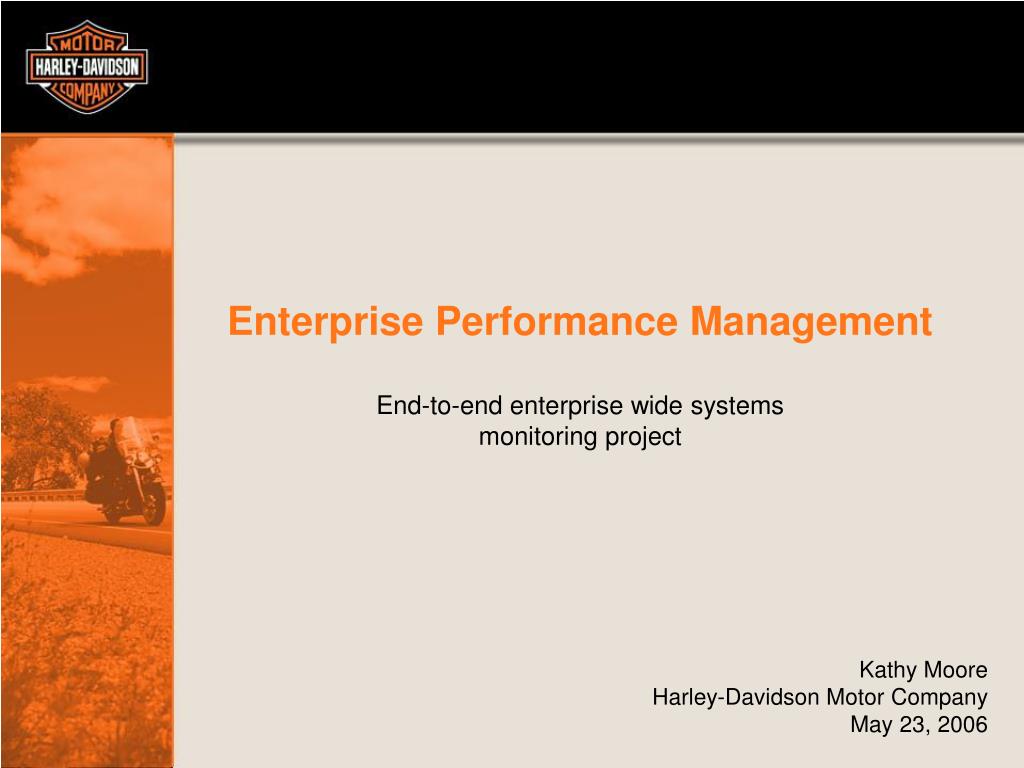 MOTOR
HARLEY-DAVIDSON
COMPANY

Enterprise Performance Management

End-to-end enterprise wide systems monitoring project

Kathy Moore
Harley-Davidson Motor Company
May 23, 2006